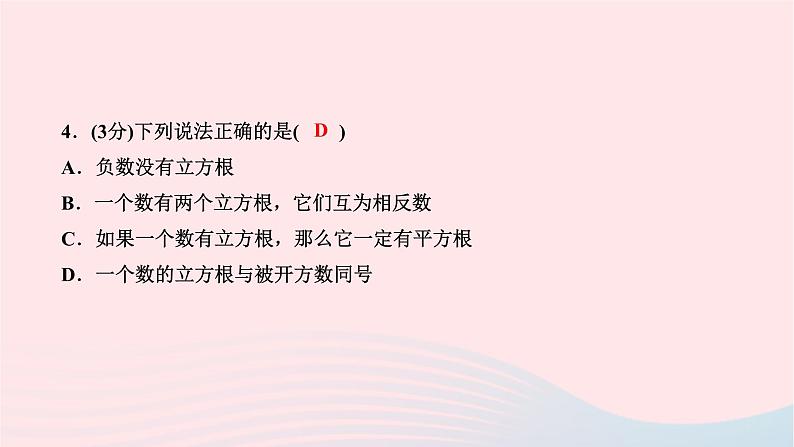 4．(3分)下列说法正确的是( D )

A．负数没有立方根

B．一个数有两个立方根，它们互为相反数

C．如果一个数有立方根，那么它一定有平方根

D．一个数的立方根与被开方数同号